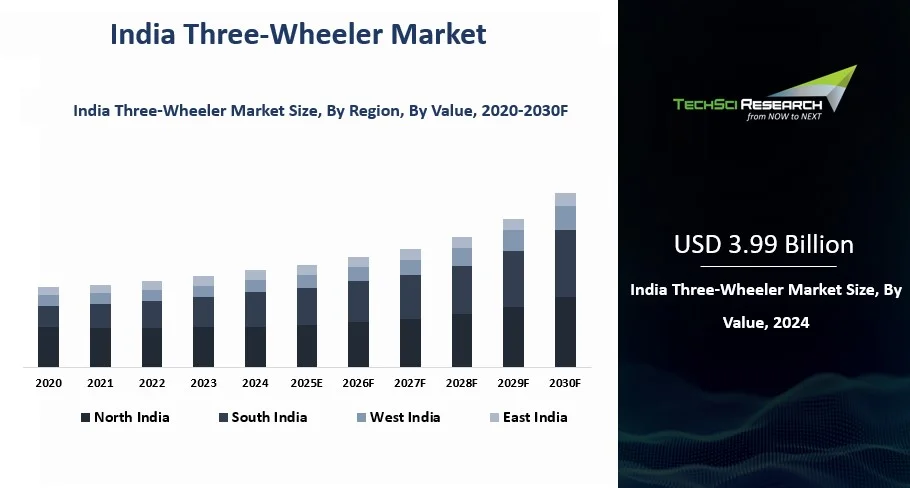 India Three-Wheeler Market

India Three-Wheeler Market Size, By Region, By Value, 2020-2030F

2020 2021 2022 2023 2024 2025E 2026F 2027F 2028F 2029F 2030F

North India South India West India East India

TECHSCI RESEARCH
from NOW to NEXT

USD 3.99 Billion

India Three-Wheeler Market Size, By Value, 2024